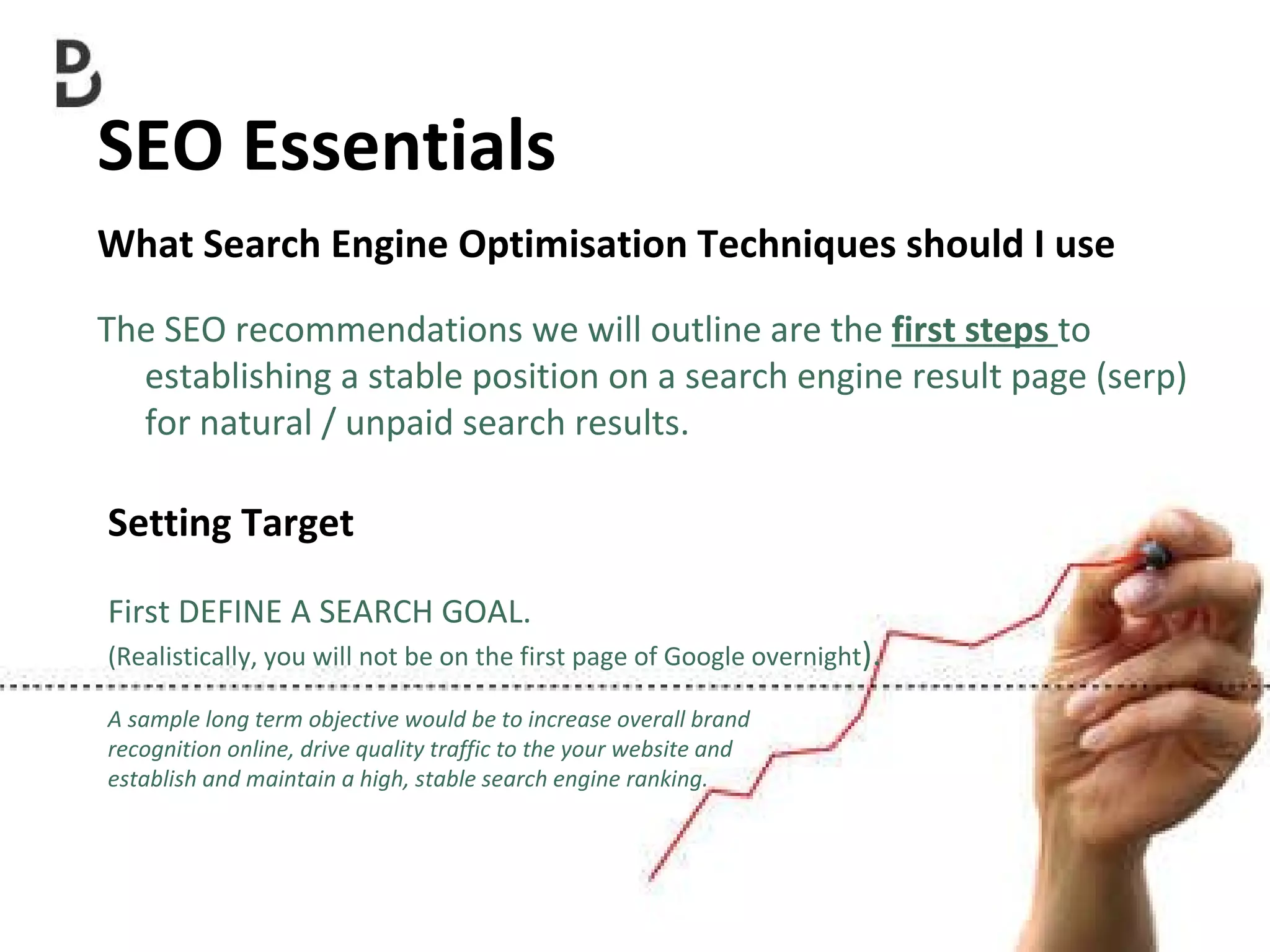 SEO Essentials

What Search Engine Optimisation Techniques should I use

The SEO recommendations we will outline are the first steps to establishing a stable position on a search engine result page (serp) for natural / unpaid search results.

Setting Target

First DEFINE A SEARCH GOAL.

(Realistically, you will not be on the first page of Google overnight).

A sample long term objective would be to increase overall brand recognition online, drive quality traffic to the your website and establish and maintain a high, stable search engine ranking.